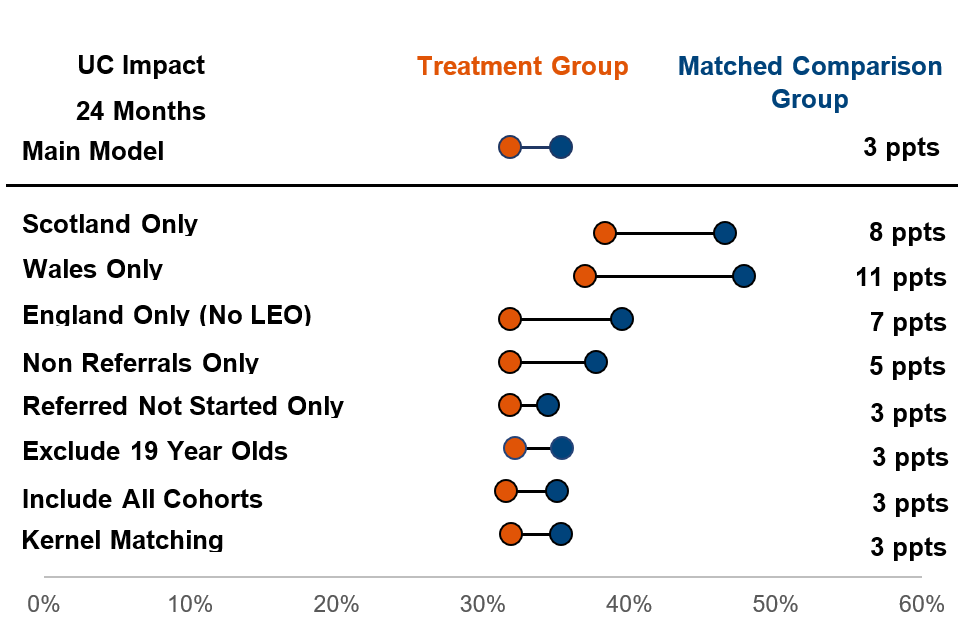 UC Impact
24 Months

Treatment Group

Matched Comparison Group

Main Model 3 ppts

Scotland Only 8 ppts
Wales Only 11 ppts
England Only (No LEO) 7 ppts
Non Referrals Only 5 ppts
Referred Not Started Only 3 ppts
Exclude 19 Year Olds 3 ppts
Include All Cohorts 3 ppts
Kernel Matching 3 ppts

0% 10% 20% 30% 40% 50% 60%